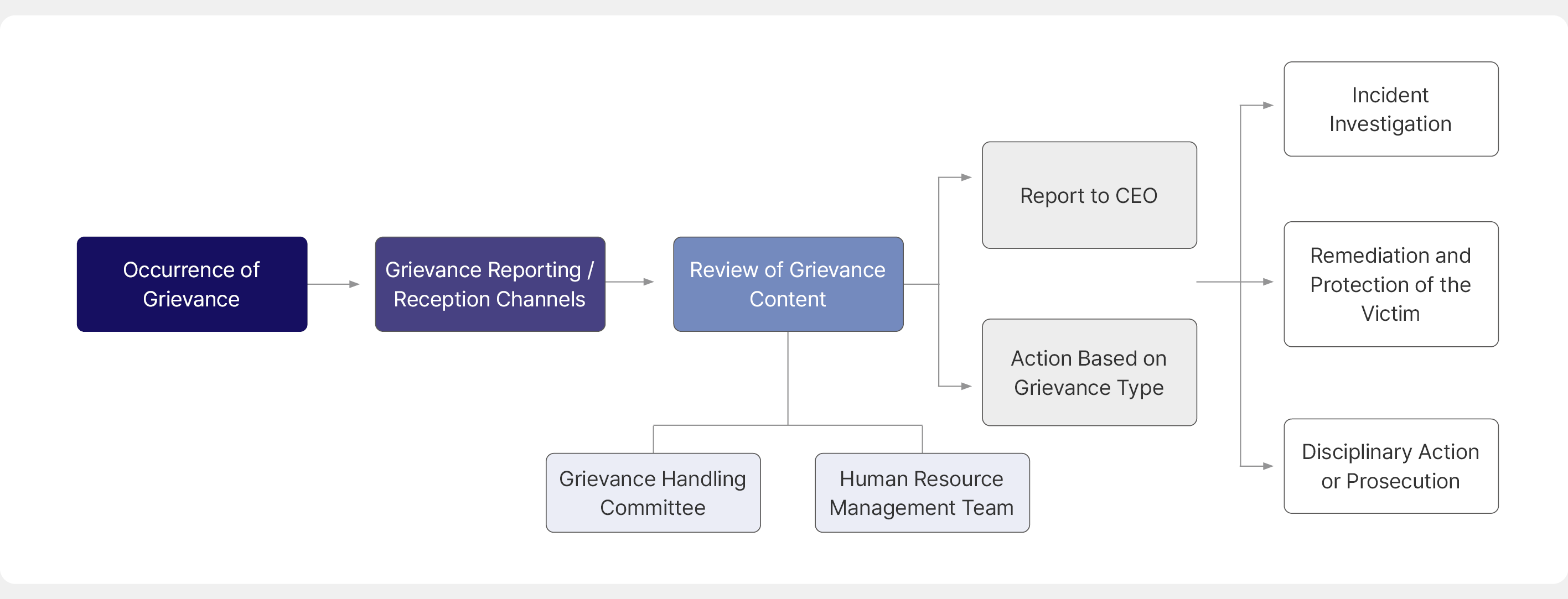 Occurrence of Grievance

Grievance Reporting / Reception Channels

Review of Grievance Content

Grievance Handling Committee

Human Resource Management Team

Report to CEO

Action Based on Grievance Type

Incident Investigation

Remediation and Protection of the Victim

Disciplinary Action or Prosecution